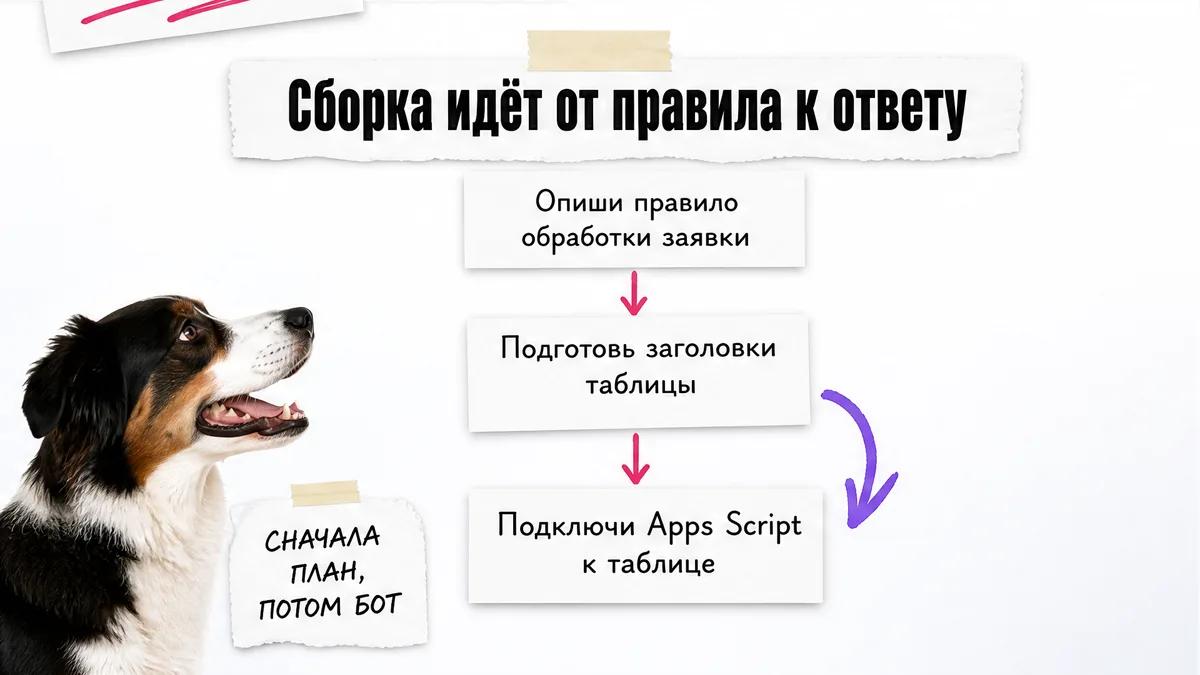 Сборка идёт от правила к ответу

Опиши правило обработки заявки

Подготовь заголовки таблицы

Подключи Apps Script к таблице

СНАЧАЛА ПЛАН, ПОТОМ БОТ